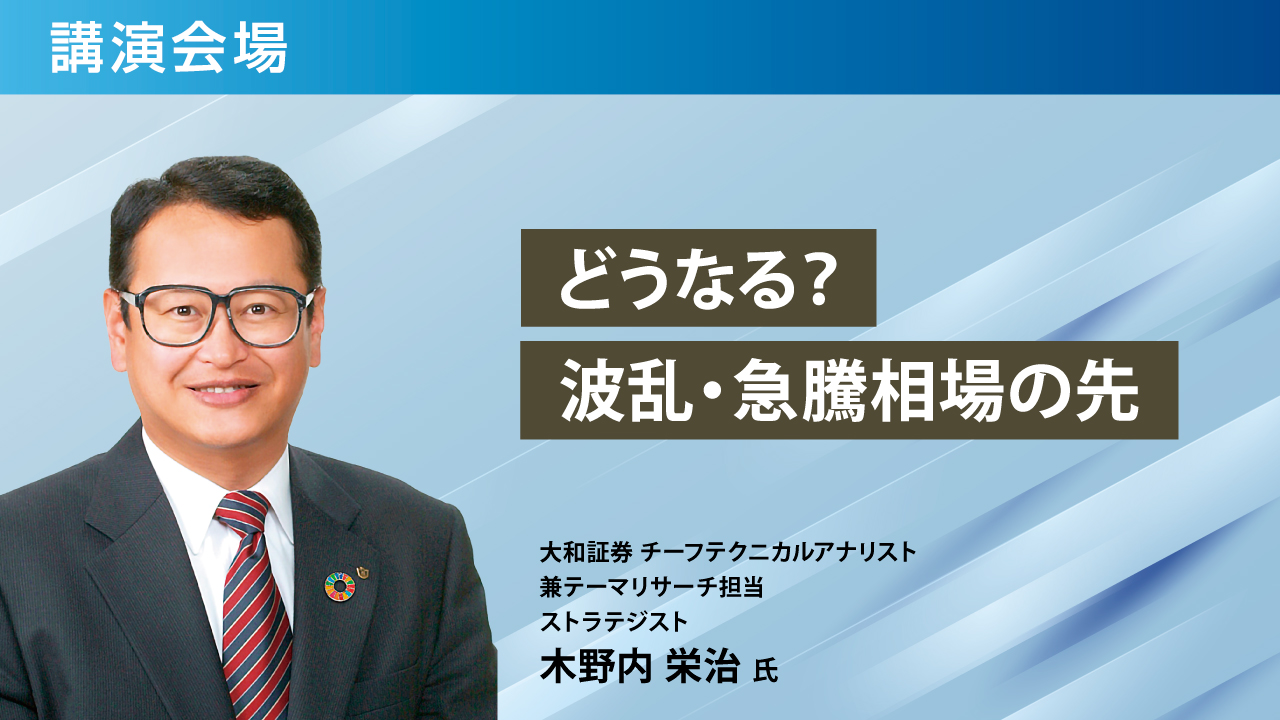 講演会場

どうなる?
波乱・急騰相場の先

大和証券 チーフテクニカルアナリスト
兼テーマリサーチ担当
ストラテジスト
木野内 栄治 氏